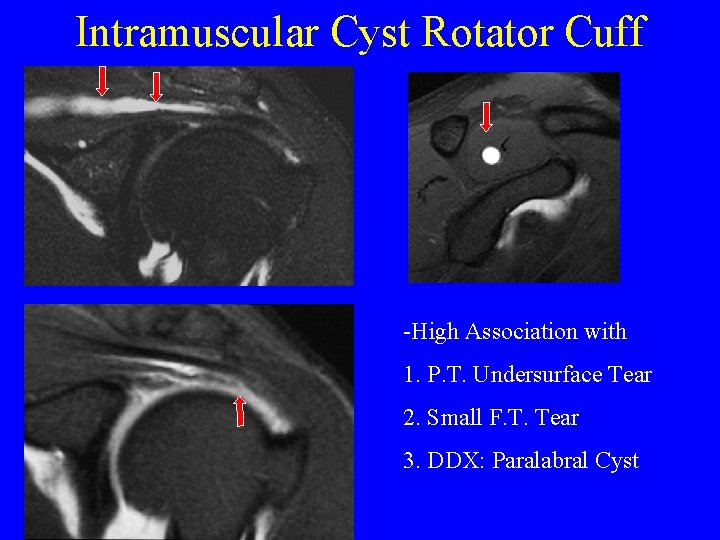 Intramuscular Cyst Rotator Cuff

-High Association with

1. P.T. Undersurface Tear

2. Small F.T. Tear

3. DDX: Paralabral Cyst